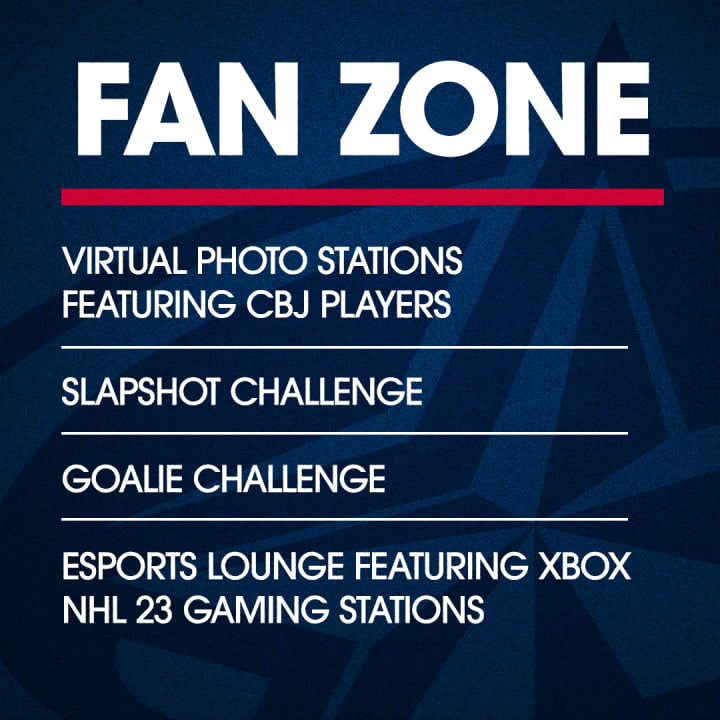 FAN ZONE

VIRTUAL PHOTO STATIONS FEATURING CBJ PLAYERS

SLAPSHOT CHALLENGE

GOALIE CHALLENGE

ESPORTS LOUNGE FEATURING XBOX NHL 23 GAMING STATIONS